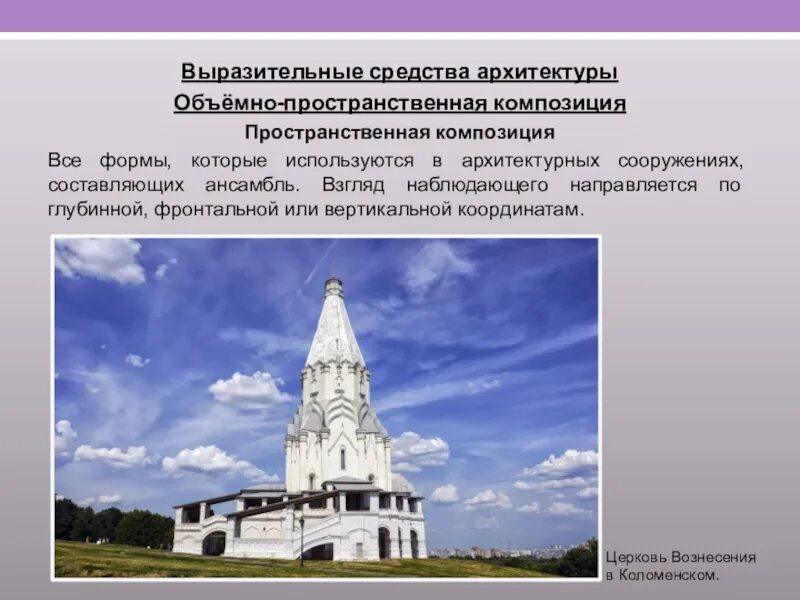 Выразительные средства архитектуры
Объёмно-пространственная композиция
Пространственная композиция

Все формы, которые используются в архитектурных сооружениях, составляющих ансамбль. Взгляд наблюдающего направляется по глубинной, фронтальной или вертикальной координатам.

Церковь Вознесения в Коломенском.